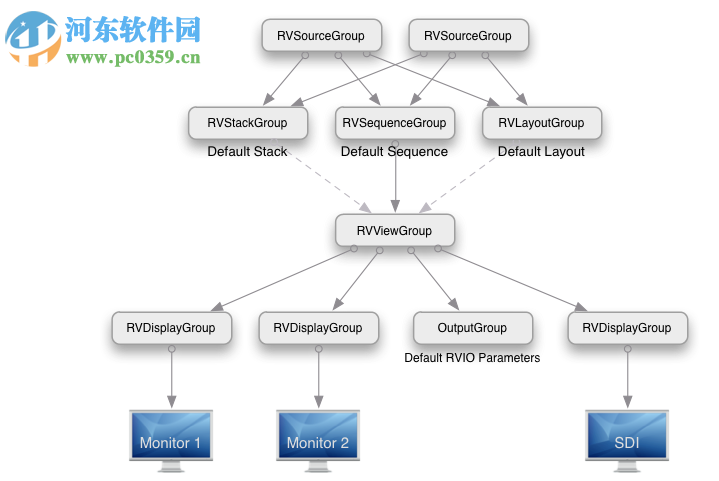 河东软件园
www.pc0359.cn

RVSourceGroup
RVSourceGroup

RVStackGroup
Default Stack
RVSequenceGroup
Default Sequence
RVLayoutGroup
Default Layout

RVViewGroup

RVDisplayGroup
RVDisplayGroup
OutputGroup
Default RVIO Parameters
RVDisplayGroup

Monitor 1
Monitor 2
SDI